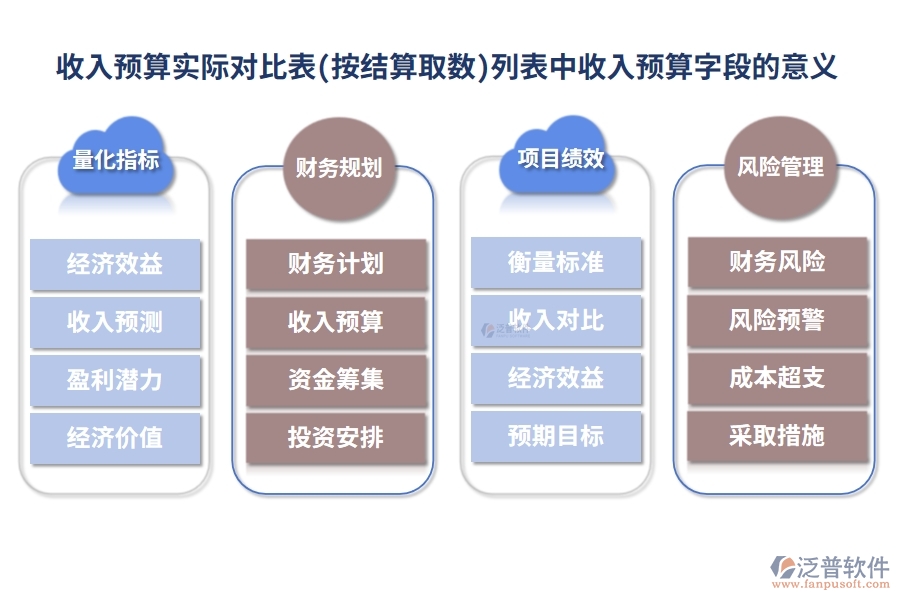 收入预算实际对比表(按结算取数)列表中收入预算字段的意义

量化指标

经济效益

收入预测

盈利潜力

经济价值

财务规划

财务计划

收入预算

资金筹集

投资安排

项目绩效

衡量标准

收入对比

经济效益

预期目标

风险管理

财务风险

风险预警

成本超支

采取措施

泛普软件
www.fanpusoft.com